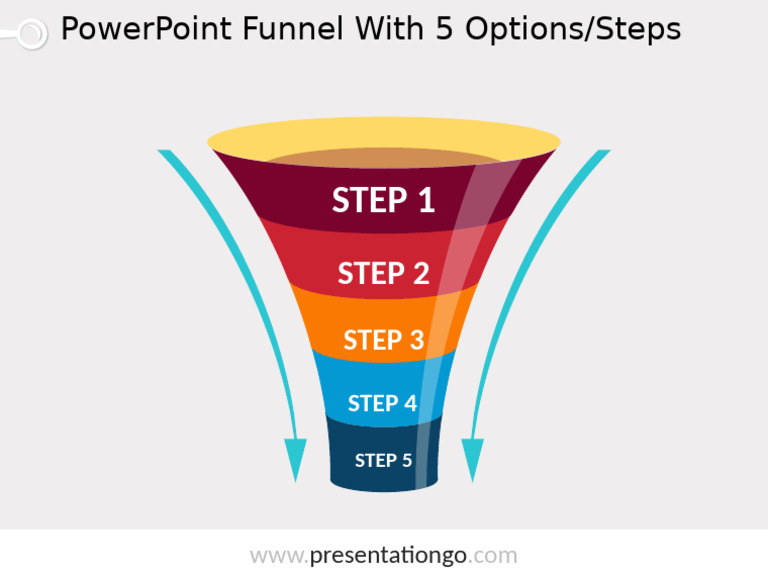 PowerPoint Funnel With 5 Options/Steps

STEP 1

STEP 2

STEP 3

STEP 4

STEP 5

www.presentationgo.com